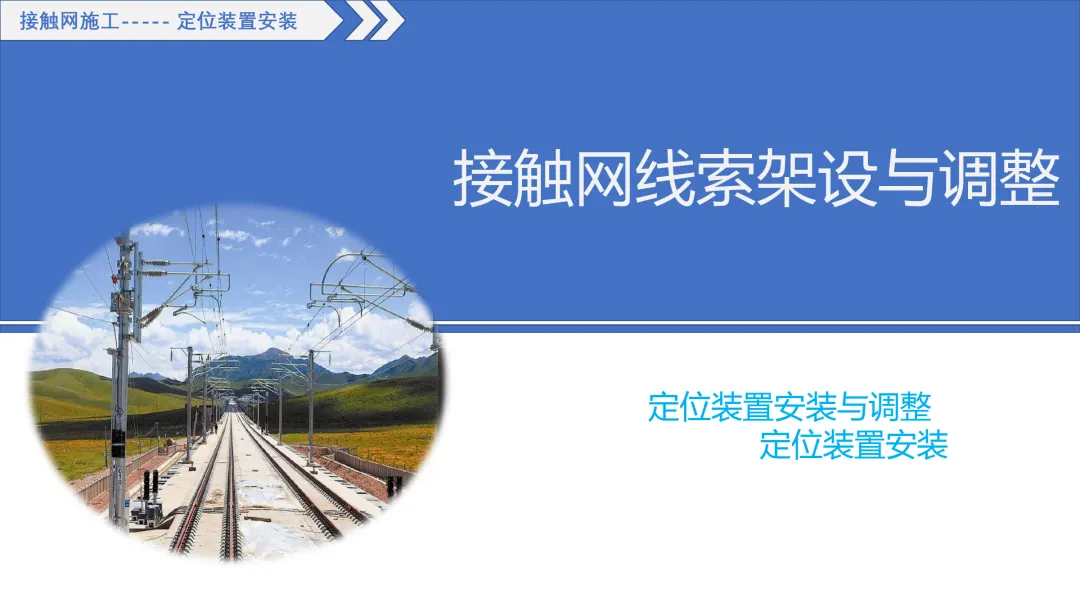 接触网施工----- 定位装置安装

接触网线索架设与调整

定位装置安装与调整
定位装置安装